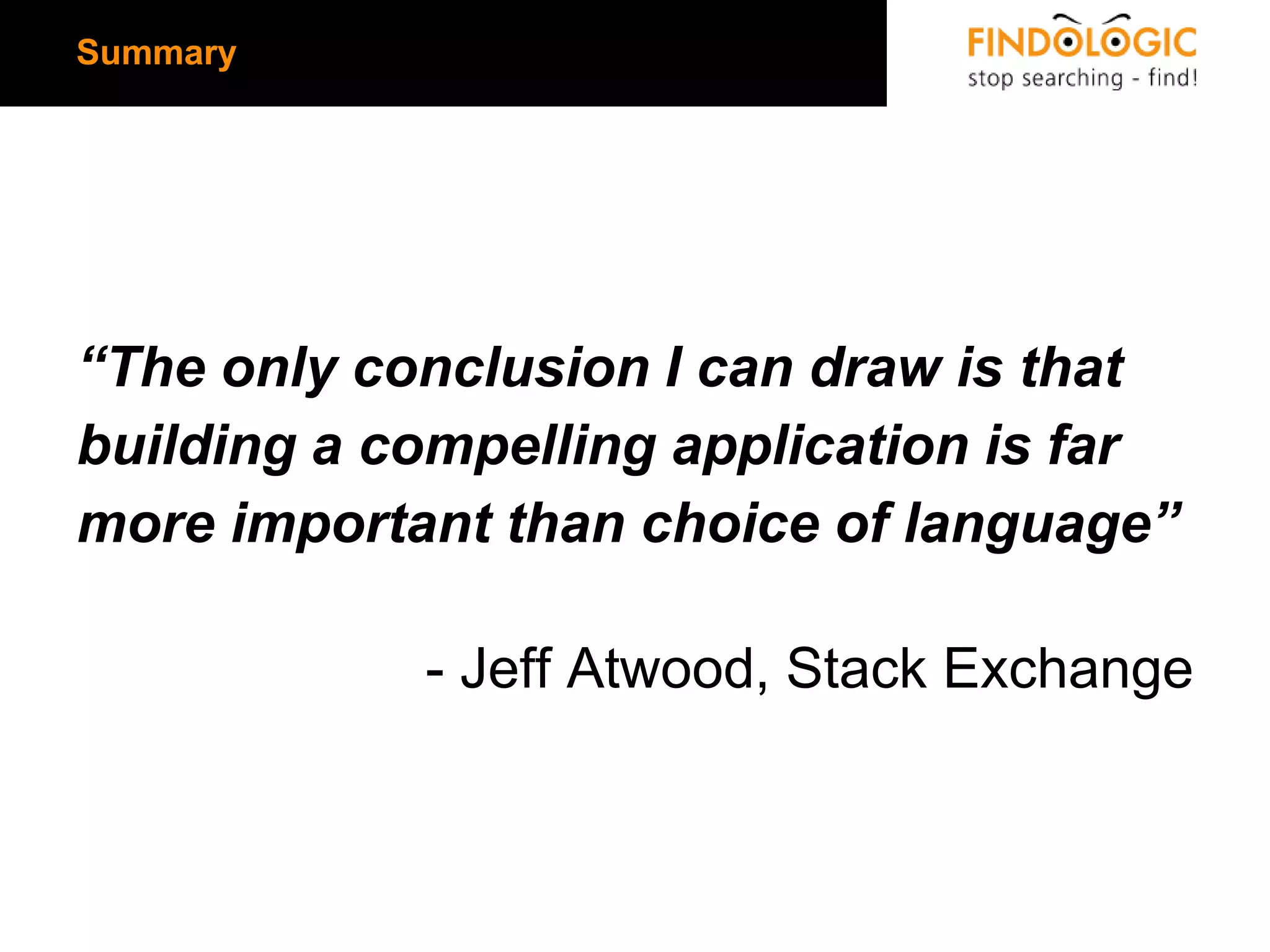 Summary

FINDOLOGIC
stop searching - find!

“The only conclusion I can draw is that building a compelling application is far more important than choice of language”

- Jeff Atwood, Stack Exchange